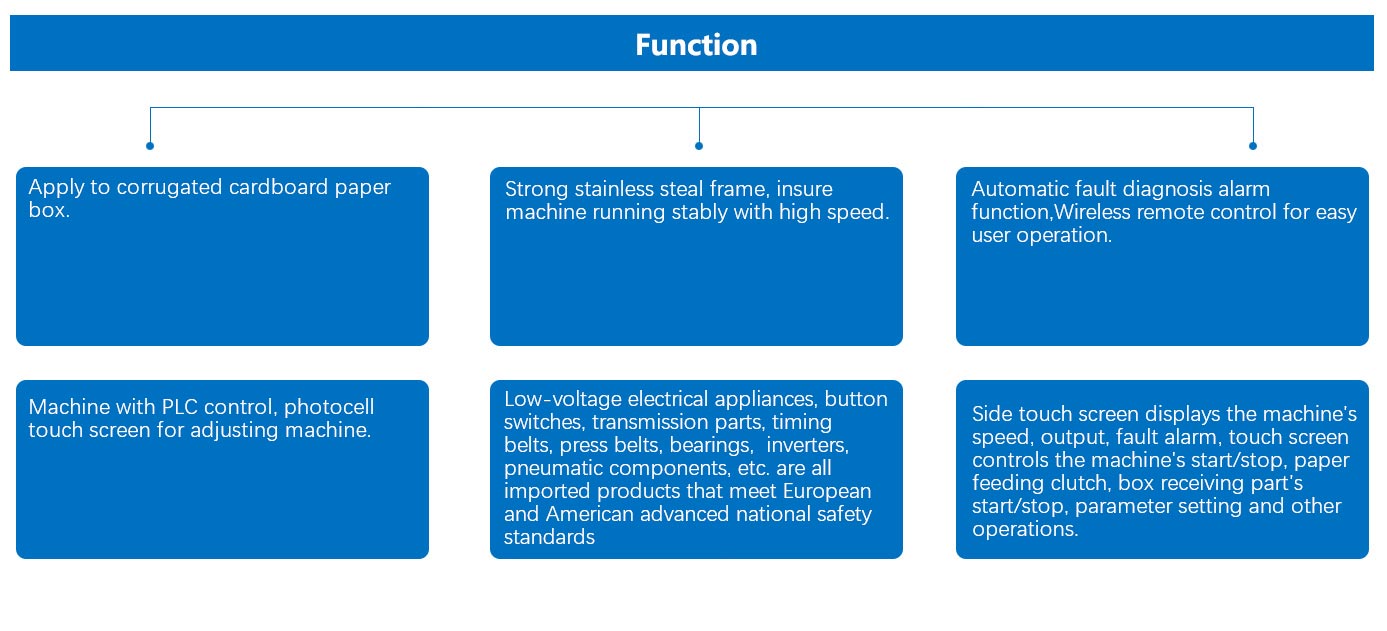 Function

Apply to corrugated cardboard paper box.

Strong stainless steal frame, insure machine running stably with high speed.

Automatic fault diagnosis alarm function,Wireless remote control for easy user operation.

Machine with PLC control, photocell touch screen for adjusting machine.

Low-voltage electrical appliances, button switches, transmission parts, timing belts, press belts, bearings, inverters, pneumatic components, etc. are all imported products that meet European and American advanced national safety standards

Side touch screen displays the machine's speed, output, fault alarm, touch screen controls the machine's start/stop, paper feeding clutch, box receiving part's start/stop, parameter setting and other operations.